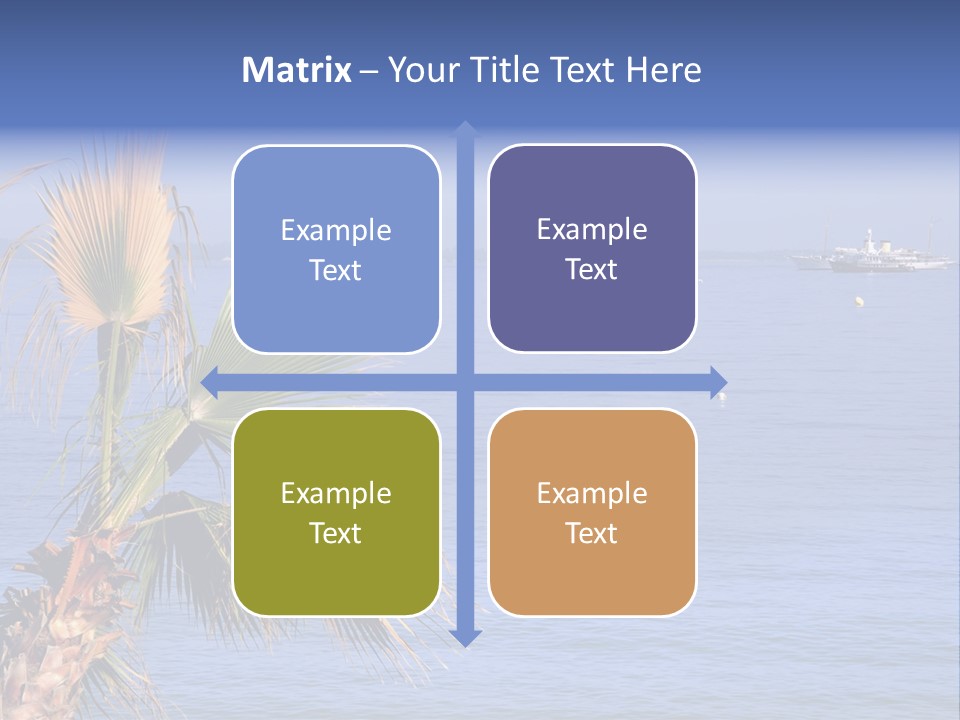 Matrix – Your Title Text Here

Example Text

Example Text

Example Text

Example Text